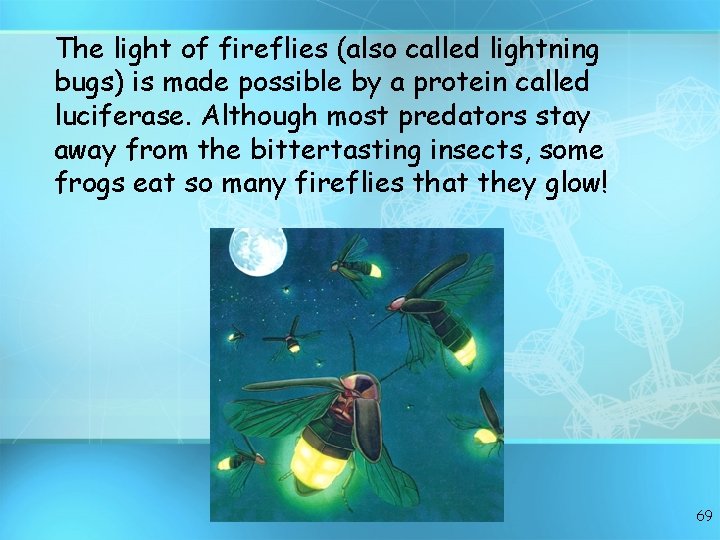 The light of fireflies (also called lightning bugs) is made possible by a protein called luciferase. Although most predators stay away from the bittertasting insects, some frogs eat so many fireflies that they glow!

69